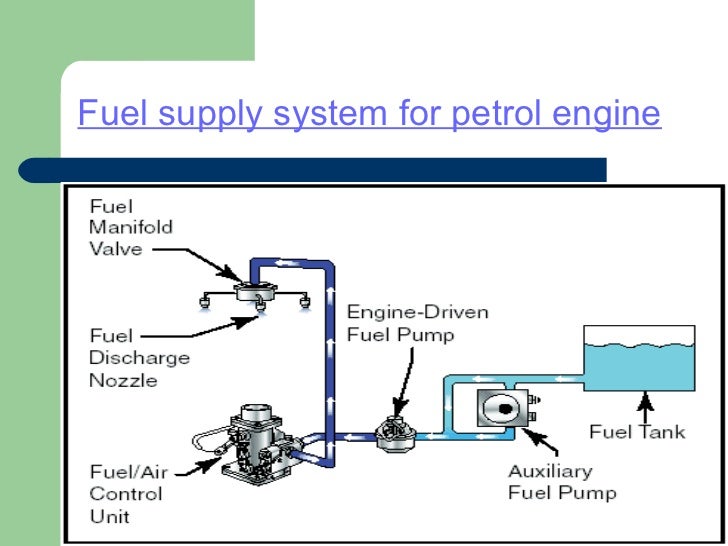 Fuel supply system for petrol engine

Fuel Manifold Valve

Fuel Discharge Nozzle

Engine-Driven Fuel Pump

Fuel Tank

Fuel/Air Control Unit

Auxiliary Fuel Pump